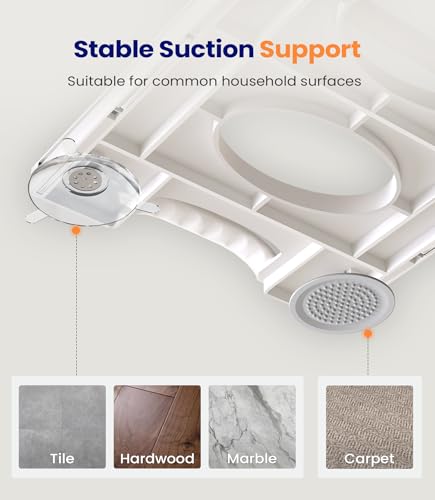 Stable Suction Support

Suitable for common household surfaces

Tile

Hardwood

Marble

Carpet